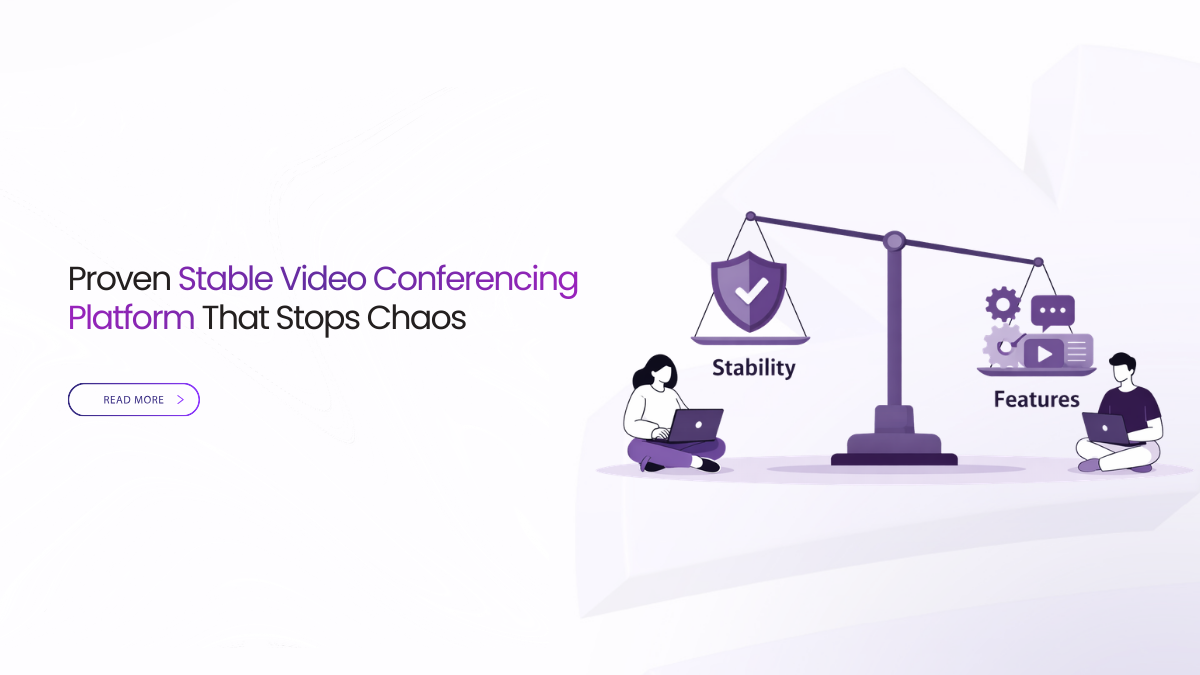 Proven Stable Video Conferencing Platform That Stops Chaos

READ MORE >

Stability

Features